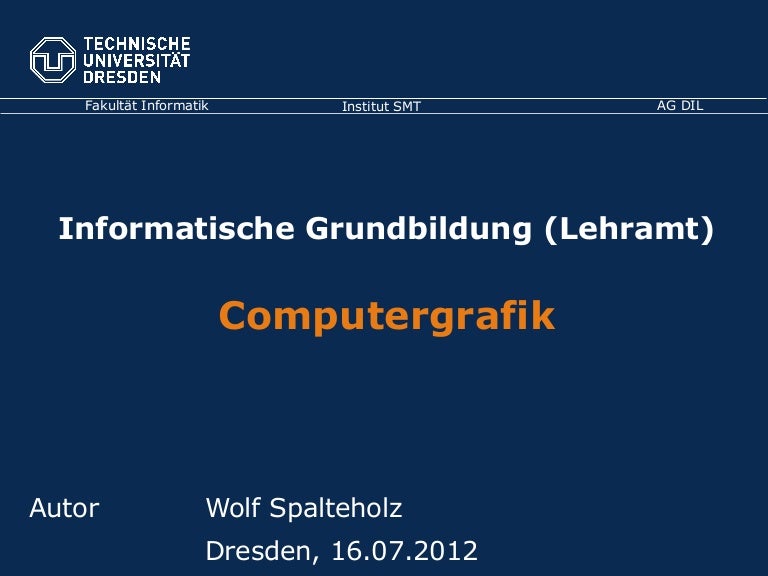 TECHNISCHE
UNIVERSITÄT
DRESDEN

Fakultät Informatik Institut SMT AG DIL

Informatische Grundbildung (Lehramt)

Computergrafik

Autor Wolf Spalteholz
Dresden, 16.07.2012